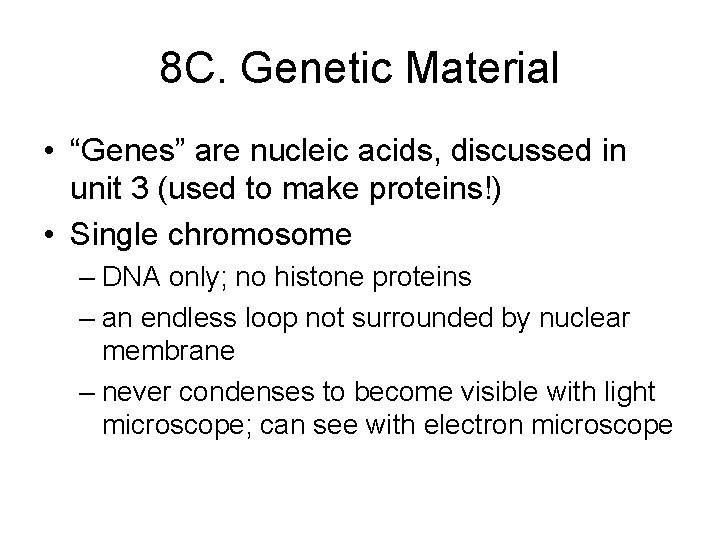 8C. Genetic Material

• “Genes” are nucleic acids, discussed in unit 3 (used to make proteins!)

• Single chromosome

– DNA only; no histone proteins

– an endless loop not surrounded by nuclear membrane

– never condenses to become visible with light microscope; can see with electron microscope